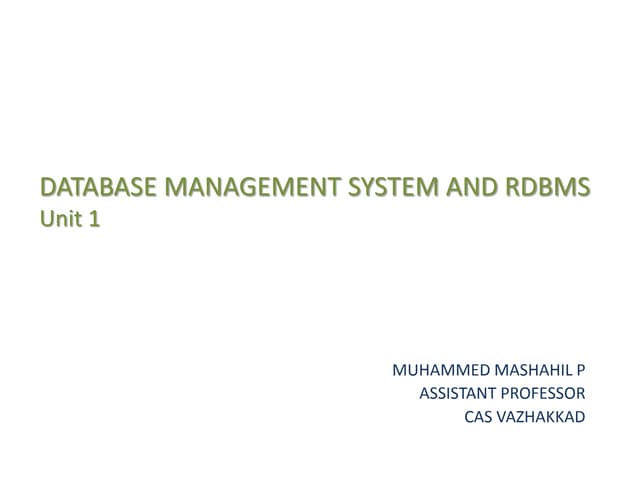 DATABASE MANAGEMENT SYSTEM AND RDBMS
Unit 1

MUHAMMED MASHAHIL P
ASSISTANT PROFESSOR
CAS VAZHAKKAD